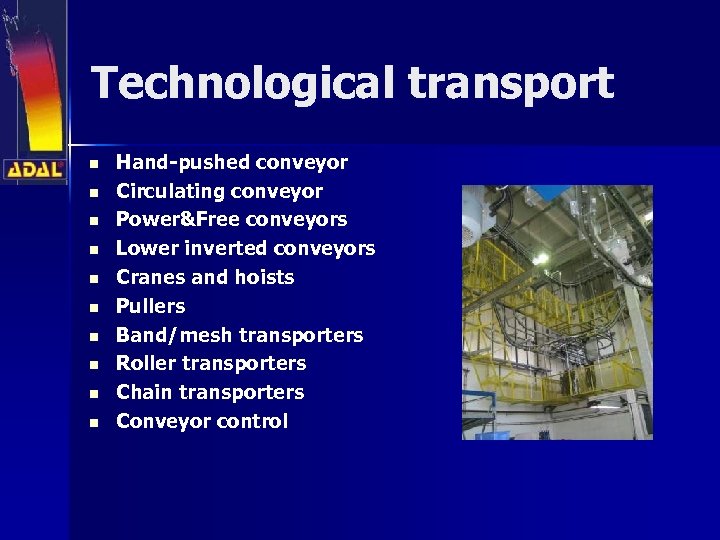 ADAL

Technological transport

- Hand-pushed conveyor
- Circulating conveyor
- Power&Free conveyors
- Lower inverted conveyors
- Cranes and hoists
- Pullers
- Band/mesh transporters
- Roller transporters
- Chain transporters
- Conveyor control